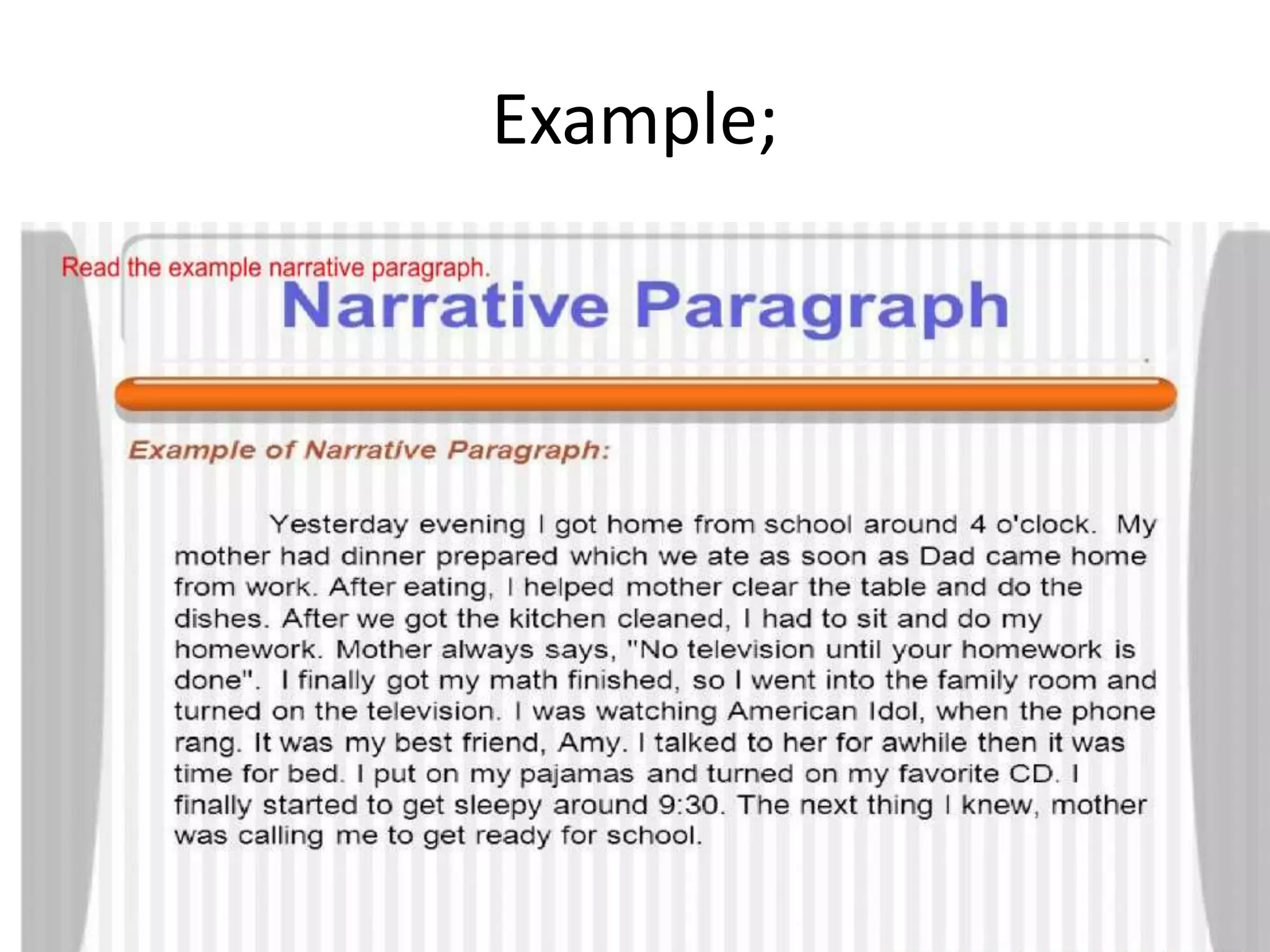 Example;

Read the example narrative paragraph.

Narrative Paragraph

Example of Narrative Paragraph:

Yesterday evening I got home from school around 4 o'clock. My mother had dinner prepared which we ate as soon as Dad came home from work. After eating, I helped mother clear the table and do the dishes. After we got the kitchen cleaned, I had to sit and do my homework. Mother always says, "No television until your homework is done". I finally got my math finished, so I went into the family room and turned on the television. I was watching American Idol, when the phone rang. It was my best friend, Amy. I talked to her for awhile then it was time for bed. I put on my pajamas and turned on my favorite CD. I finally started to get sleepy around 9:30. The next thing I knew, mother was calling me to get ready for school.